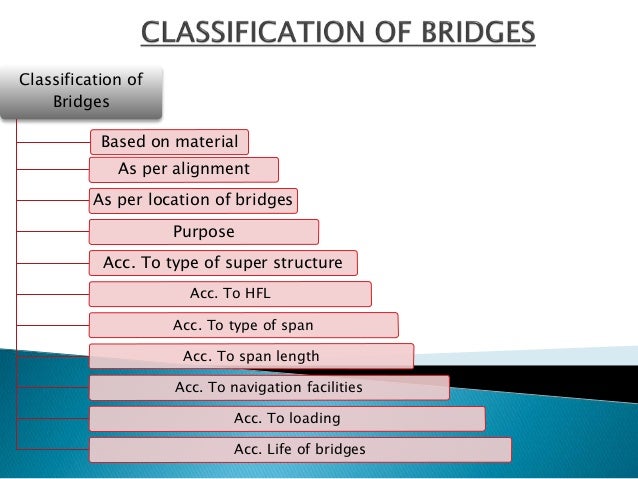 CLASSIFICATION OF BRIDGES

Classification of Bridges

Based on material

As per alignment

As per location of bridges

Purpose

Acc. To type of super structure

Acc. To HFL

Acc. To type of span

Acc. To span length

Acc. To navigation facilities

Acc. To loading

Acc. Life of bridges